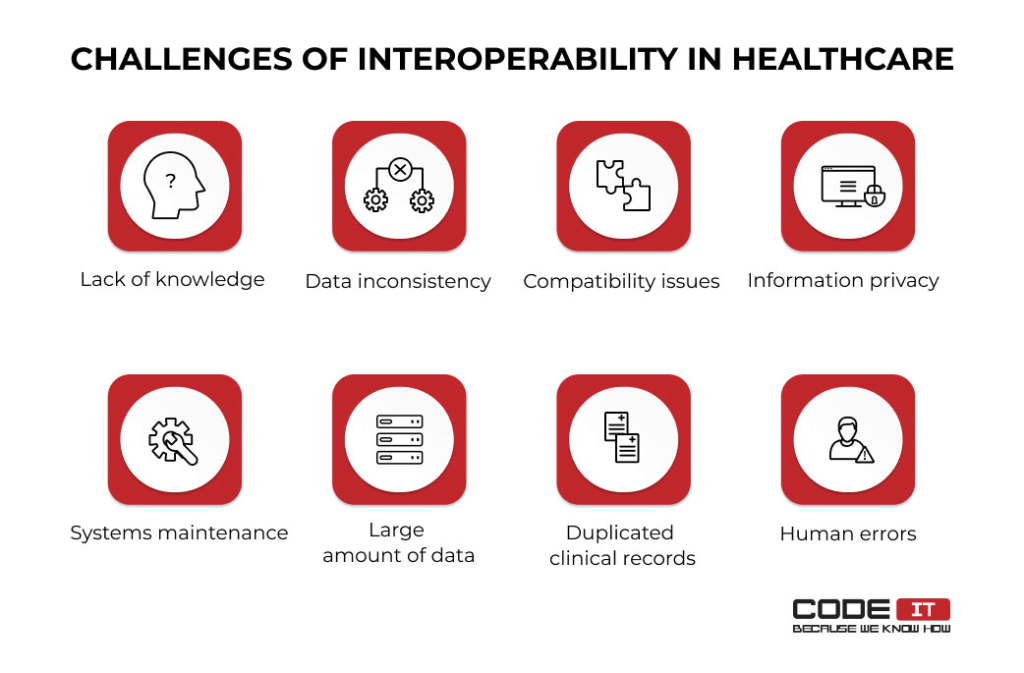 CHALLENGES OF INTEROPERABILITY IN HEALTHCARE

?

Lack of knowledge

Data inconsistency

Compatibility issues

Information privacy

Systems maintenance

Large amount of data

Duplicated clinical records

Human errors

CODE IT
BECAUSE WE KNOW HOW